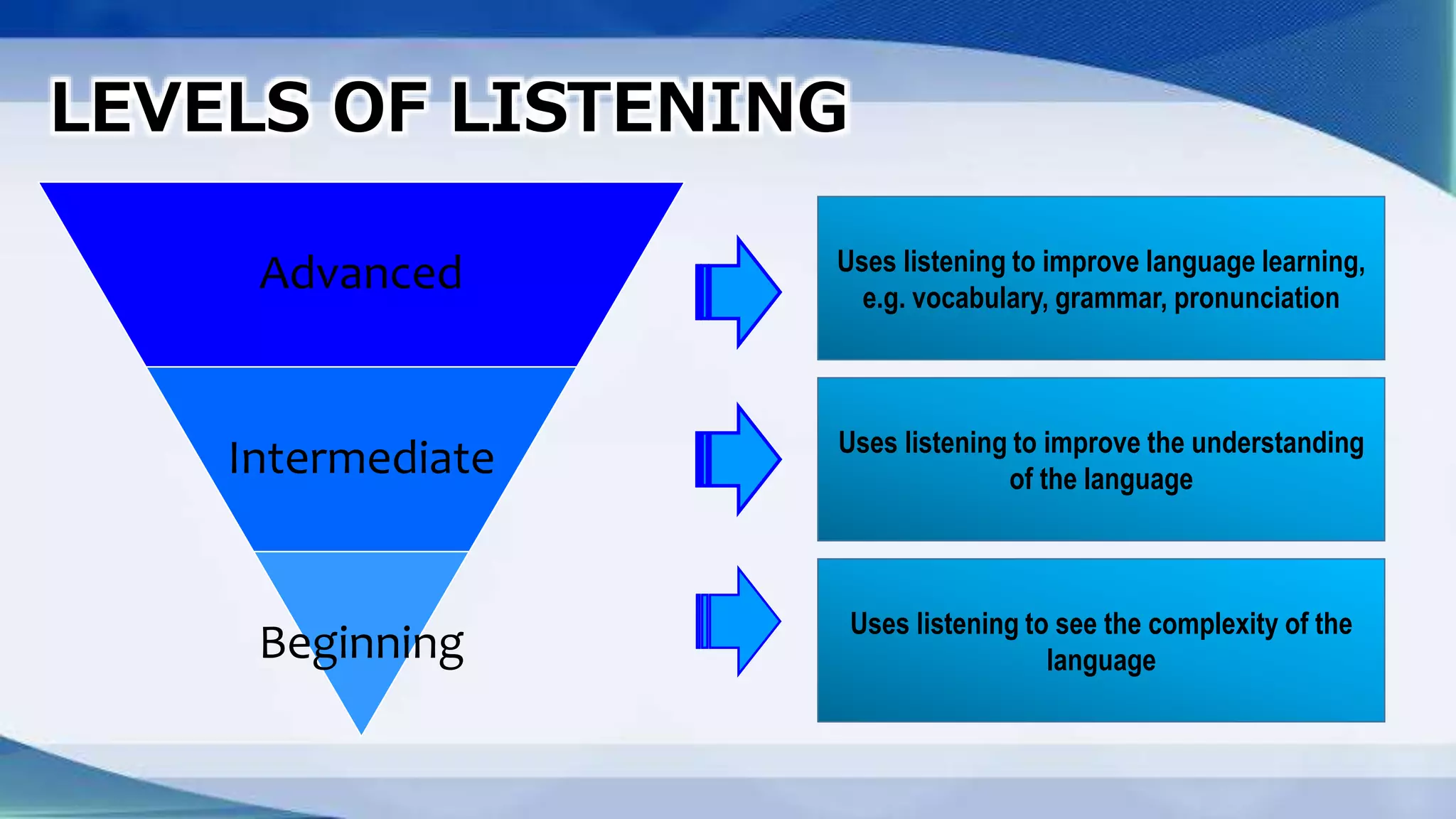 LEVELS OF LISTENING

Advanced

Uses listening to improve language learning, e.g. vocabulary, grammar, pronunciation

Intermediate

Uses listening to improve the understanding of the language

Beginning

Uses listening to see the complexity of the language